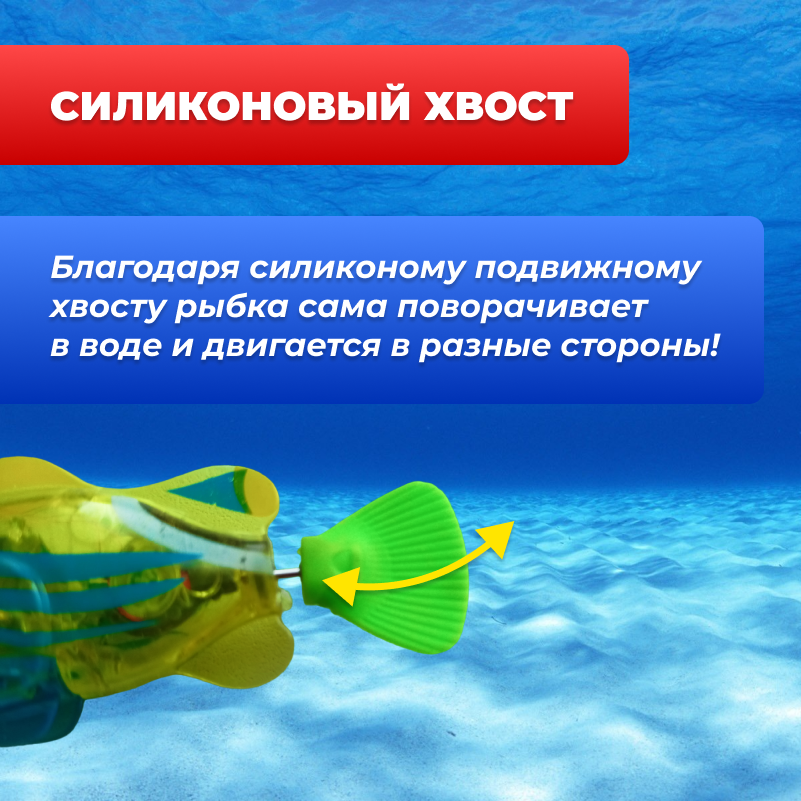 СИЛИКОНОВЫЙ ХВОСТ

Благодаря силиконому подвижному хвосту рыбка сама поворачивает в воде и двигается в разные стороны!